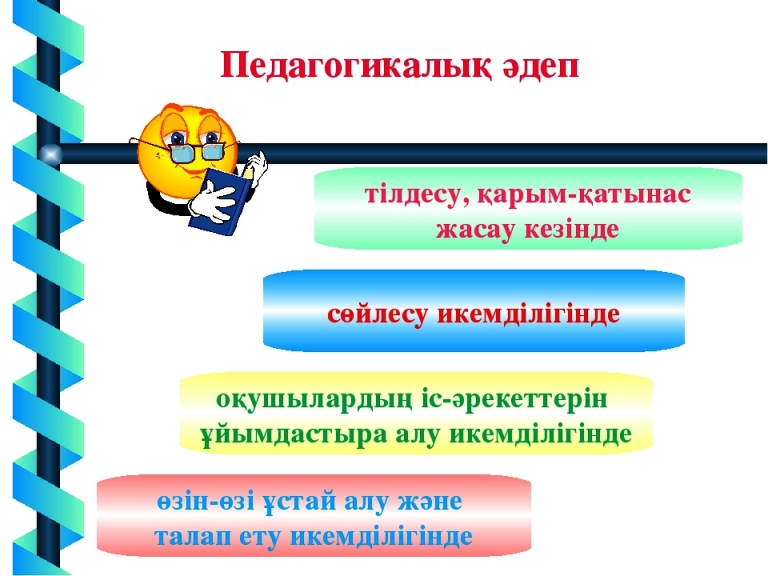 Педагогикалық әдеп

тілдесу, қарым-қатынас жасау кезінде

сөйлесу икемділігінде

оқушылардың іс-әрекеттерін ұйымдастыра алу икемділігінде

өзін-өзі ұстай алу және талап ету икемділігінде